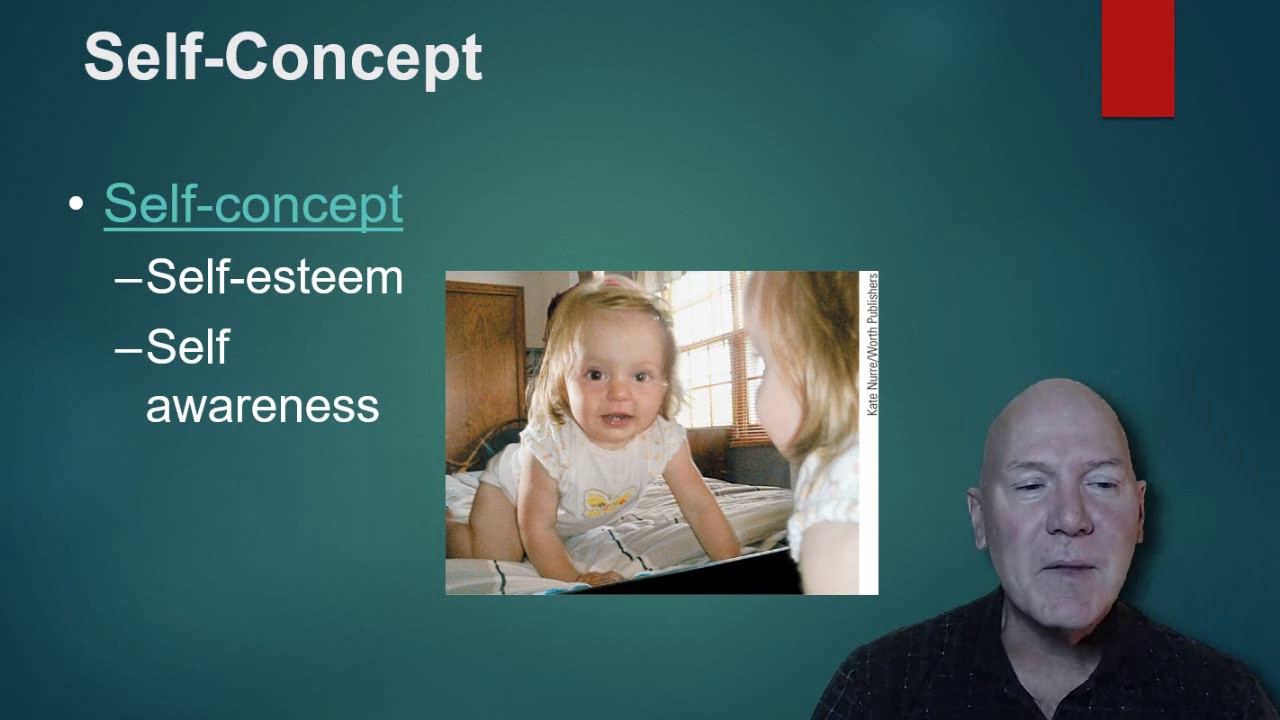 Self-Concept

• Self-concept

–Self-esteem

–Self awareness

Kate Nurre/Worth Publishers